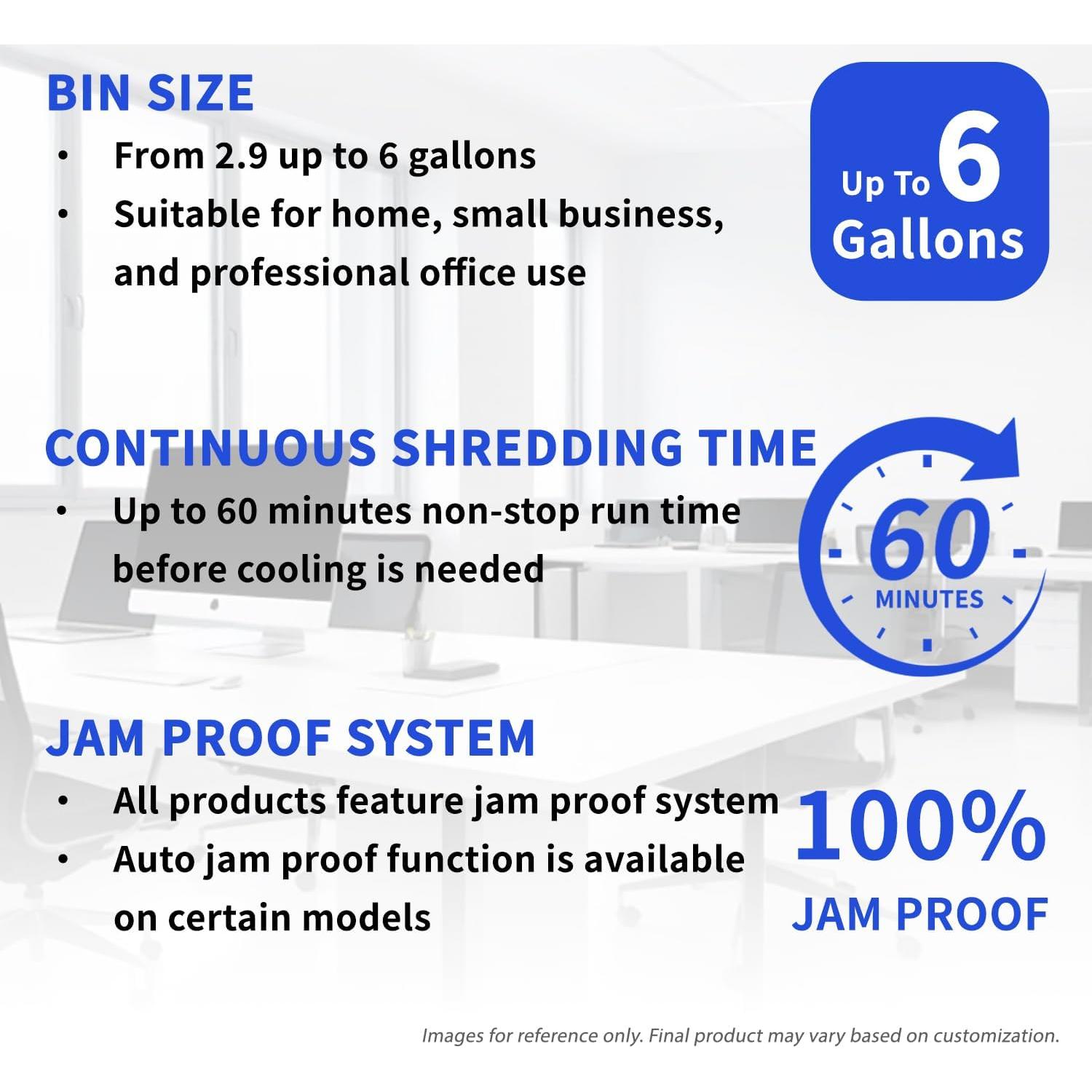 BIN SIZE

• From 2.9 up to 6 gallons
• Suitable for home, small business, and professional office use

Up To 6 Gallons

CONTINUOUS SHREDDING TIME

• Up to 60 minutes non-stop run time before cooling is needed

60 MINUTES

JAM PROOF SYSTEM

• All products feature jam proof system
• Auto jam proof function is available on certain models

100% JAM PROOF

Images for reference only. Final product may vary based on customization.